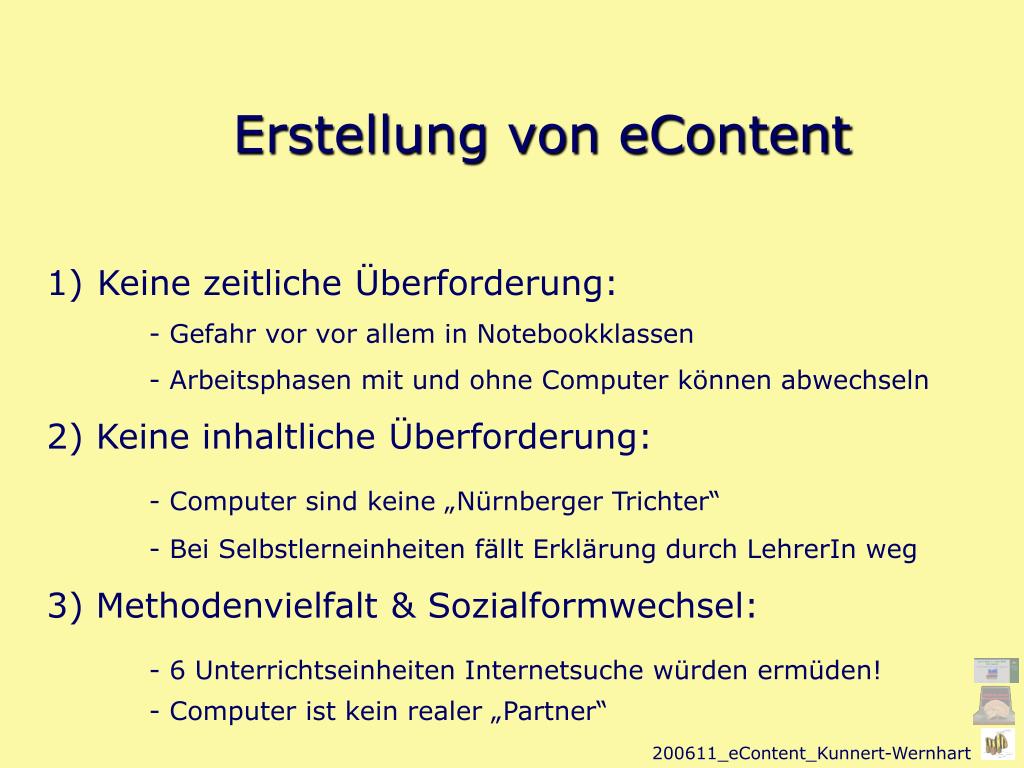 Erstellung von eContent

1) Keine zeitliche Überforderung:

- Gefahr vor vor allem in Notebookklassen

- Arbeitsphasen mit und ohne Computer können abwechseln

2) Keine inhaltliche Überforderung:

- Computer sind keine „Nürnberger Trichter“

- Bei Selbstlerneinheiten fällt Erklärung durch LehrerIn weg

3) Methodenvielfalt & Sozialformwechsel:

- 6 Unterrichtseinheiten Internetsuche würden ermüden!

- Computer ist kein realer „Partner“

200611_eContent_Kunnert-Wernhart